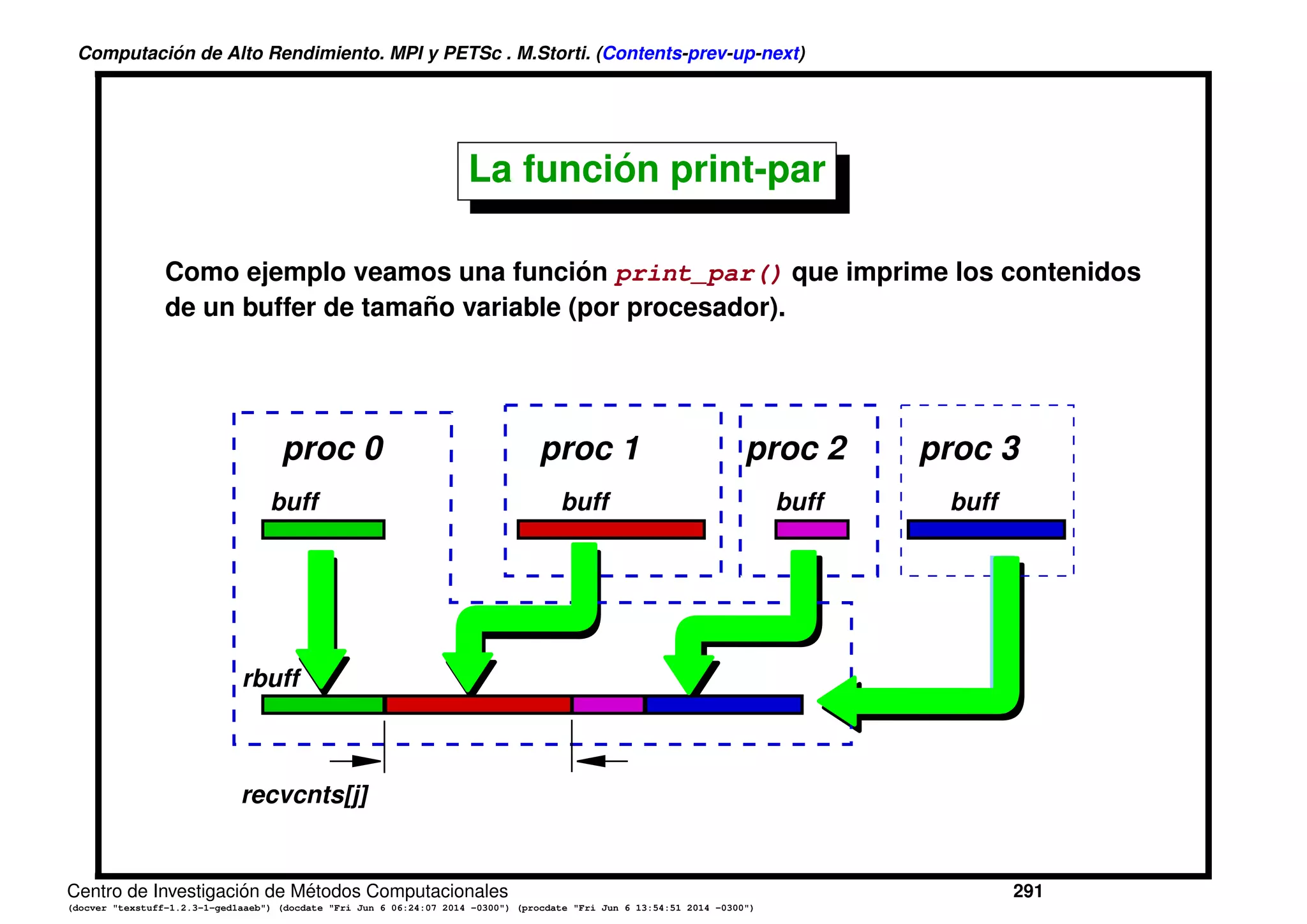 Computación de Alto Rendimiento. MPI y PETSc . M.Storti. (Contents-prev-up-next)

La función print-par

Como ejemplo veamos una función print_par() que imprime los contenidos de un buffer de tamaño variable (por procesador).

proc 0

buff

proc 1

buff

proc 2

buff

proc 3

buff

rbuff

recvcnts[j]

Centro de Investigación de Métodos Computacionales

291

(docver "texstuff-1.2.3-1-ged1aaeb") (docdate "Fri Jun 6 06:24:07 2014 -0300") (procdate "Fri Jun 6 13:54:51 2014 -0300")